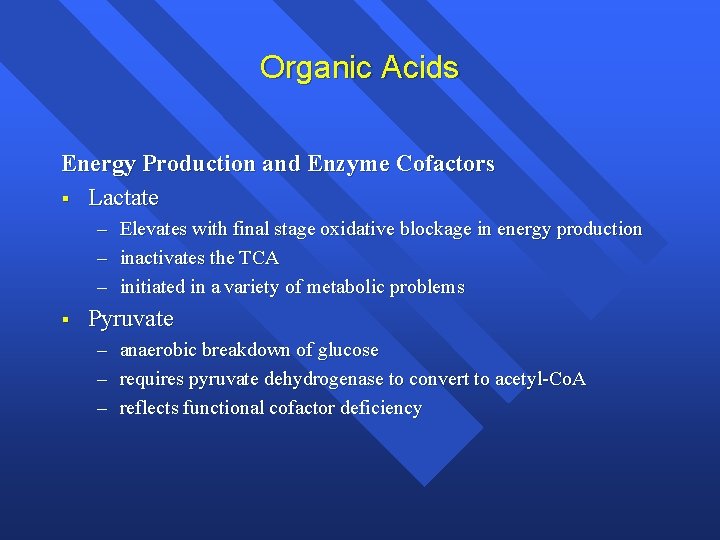 Organic Acids

Energy Production and Enzyme Cofactors

▪ Lactate
– Elevates with final stage oxidative blockage in energy production
– inactivates the TCA
– initiated in a variety of metabolic problems

▪ Pyruvate
– anaerobic breakdown of glucose
– requires pyruvate dehydrogenase to convert to acetyl-CoA
– reflects functional cofactor deficiency